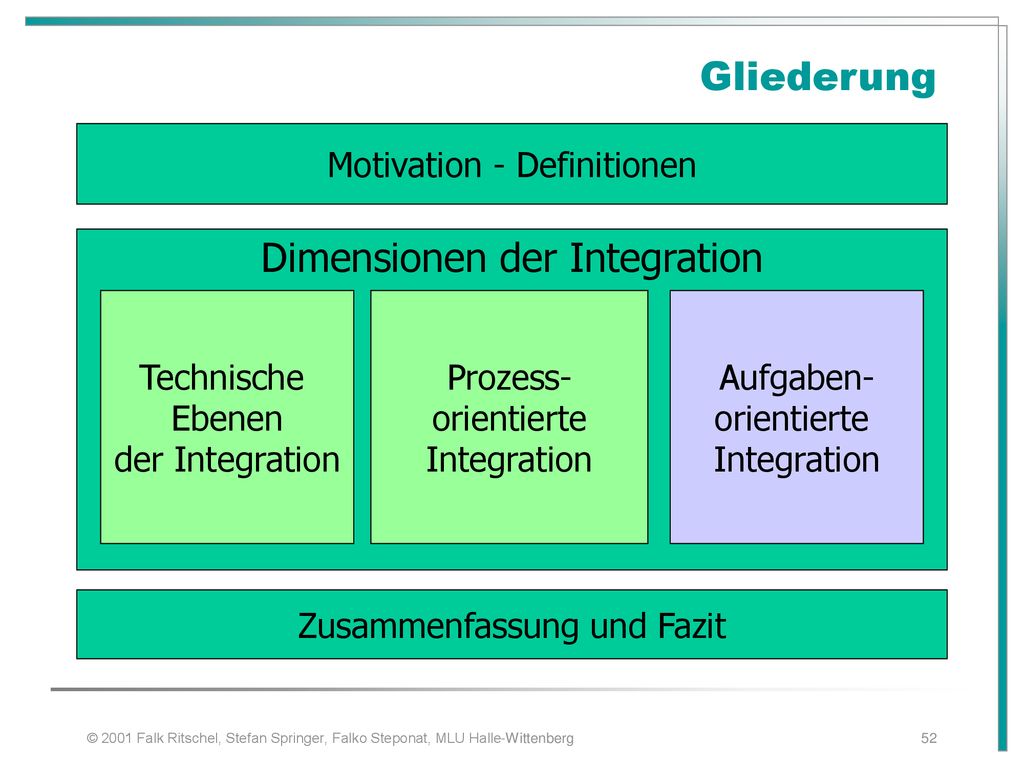 Gliederung

Motivation - Definitionen

Dimensionen der Integration

Technische Ebenen der Integration

Prozess-orientierte Integration

Aufgaben-orientierte Integration

Zusammenfassung und Fazit

© 2001 Falk Ritschel, Stefan Springer, Falko Steponat, MLU Halle-Wittenberg

52